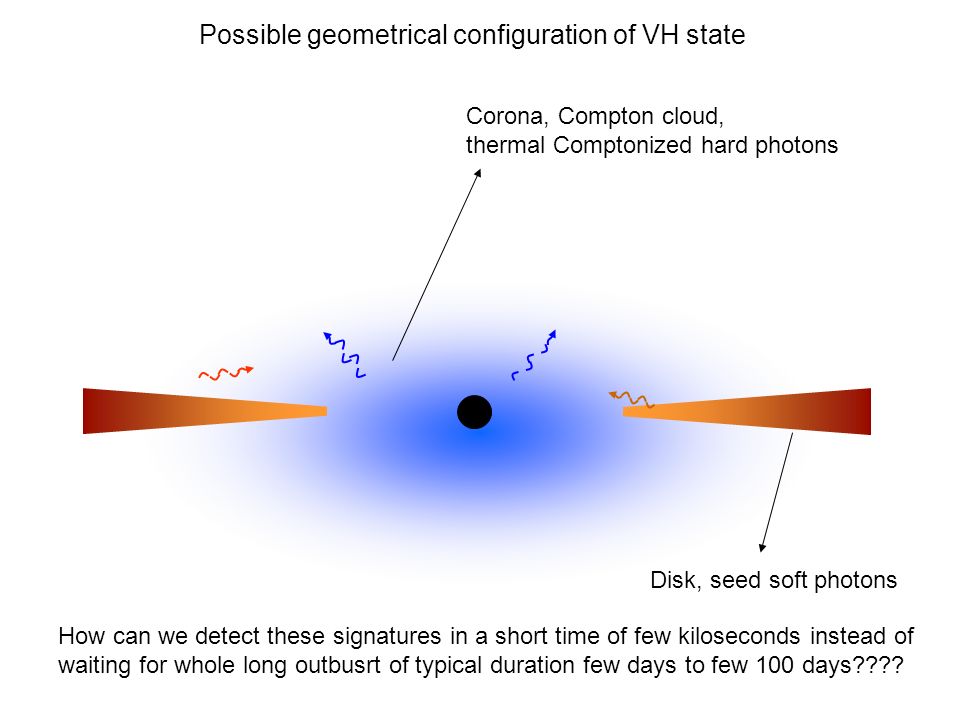 Possible geometrical configuration of VH state

Corona, Compton cloud,
thermal Comptonized hard photons

Disk, seed soft photons

How can we detect these signatures in a short time of few kiloseconds instead of waiting for whole long outbusrt of typical duration few days to few 100 days????